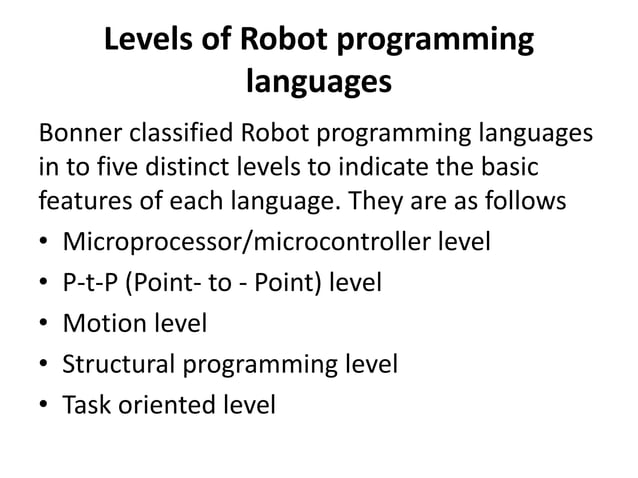 Levels of Robot programming languages

Bonner classified Robot programming languages in to five distinct levels to indicate the basic features of each language. They are as follows

• Microprocessor/microcontroller level
• P-t-P (Point- to - Point) level
• Motion level
• Structural programming level
• Task oriented level